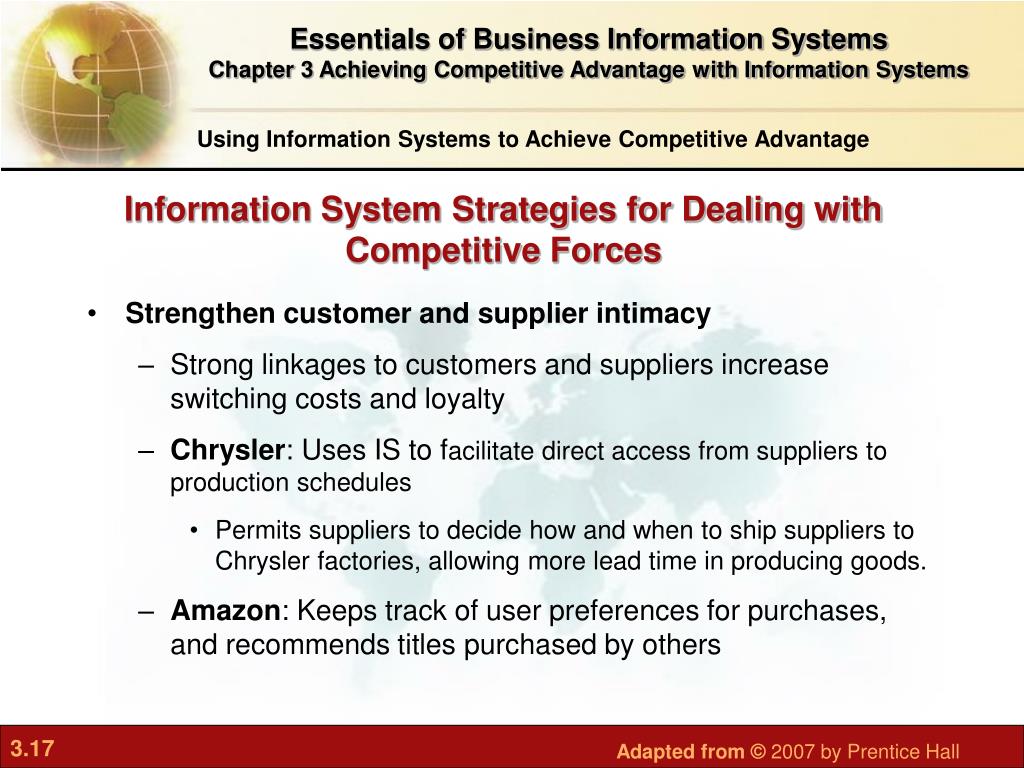 Essentials of Business Information Systems
Chapter 3 Achieving Competitive Advantage with Information Systems

Using Information Systems to Achieve Competitive Advantage

Information System Strategies for Dealing with Competitive Forces

• Strengthen customer and supplier intimacy
– Strong linkages to customers and suppliers increase switching costs and loyalty
– Chrysler: Uses IS to facilitate direct access from suppliers to production schedules
• Permits suppliers to decide how and when to ship suppliers to Chrysler factories, allowing more lead time in producing goods.
– Amazon: Keeps track of user preferences for purchases, and recommends titles purchased by others

3.17

Adapted from © 2007 by Prentice Hall